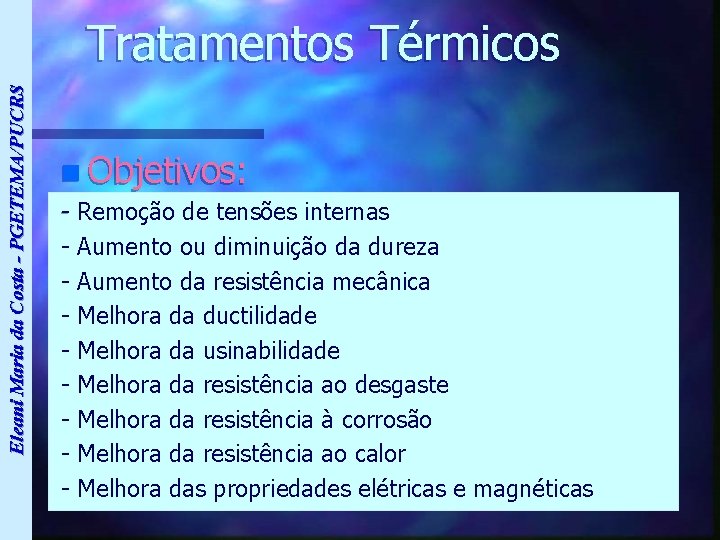 Eleani Maria da Costa - PGETEMA/PUCRS

Tratamentos Térmicos

Objetivos:

- Remoção de tensões internas
- Aumento ou diminuição da dureza
- Aumento da resistência mecânica
- Melhora da ductilidade
- Melhora da usinabilidade
- Melhora da resistência ao desgaste
- Melhora da resistência à corrosão
- Melhora da resistência ao calor
- Melhora das propriedades elétricas e magnéticas